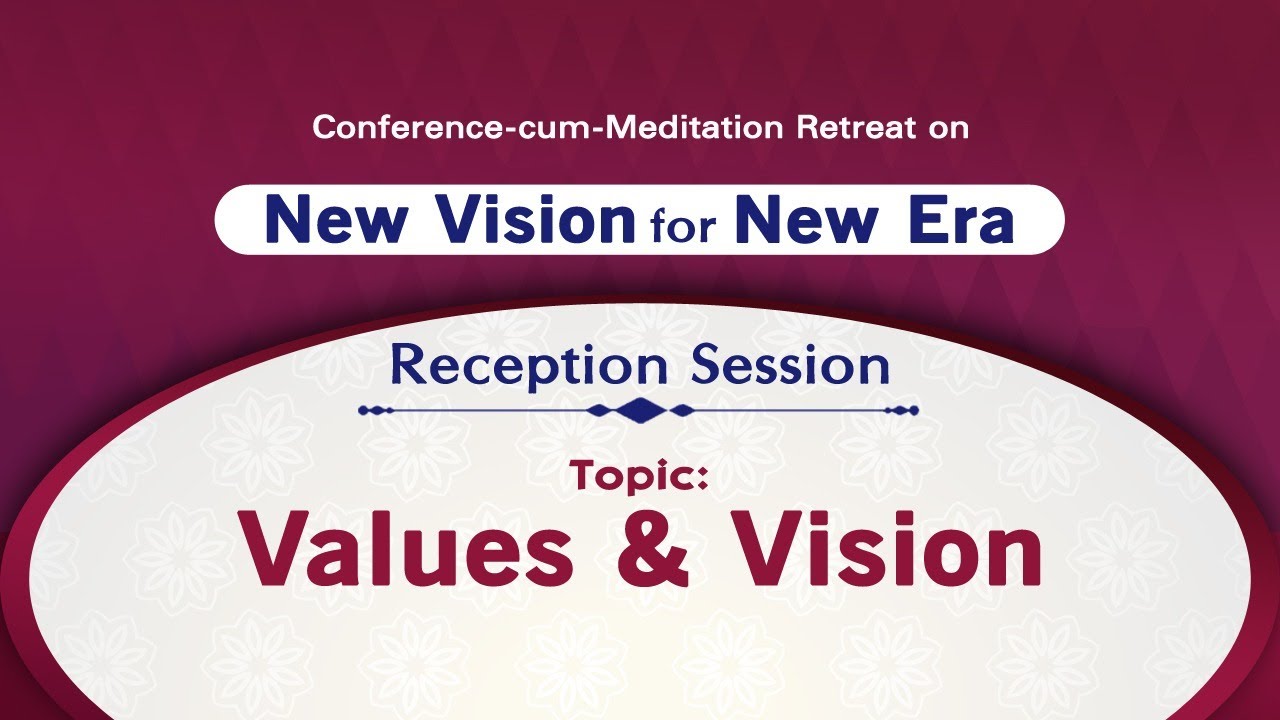 Conference-cum-Meditation Retreat on

New Vision for New Era

Reception Session

Topic:
Values & Vision